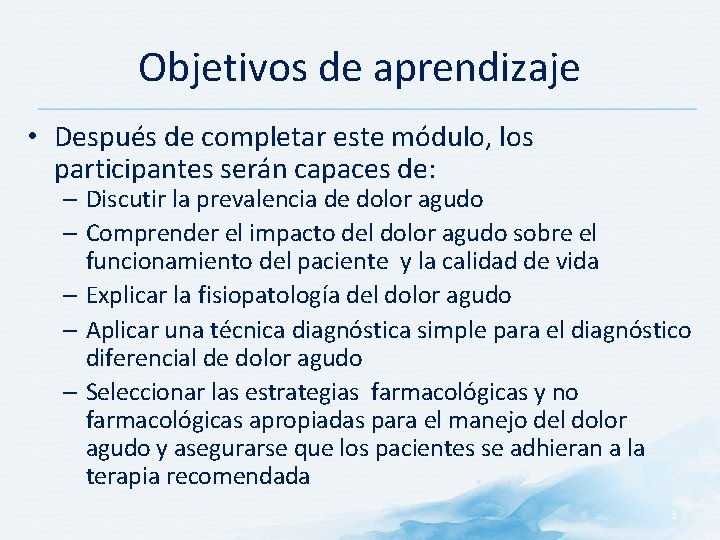 Objetivos de aprendizaje

• Después de completar este módulo, los participantes serán capaces de:
– Discutir la prevalencia de dolor agudo
– Comprender el impacto del dolor agudo sobre el funcionamiento del paciente y la calidad de vida
– Explicar la fisiopatología del dolor agudo
– Aplicar una técnica diagnóstica simple para el diagnóstico diferencial de dolor agudo
– Seleccionar las estrategias farmacológicas y no farmacológicas apropiadas para el manejo del dolor agudo y asegurarse que los pacientes se adhieran a la terapia recomendada

3